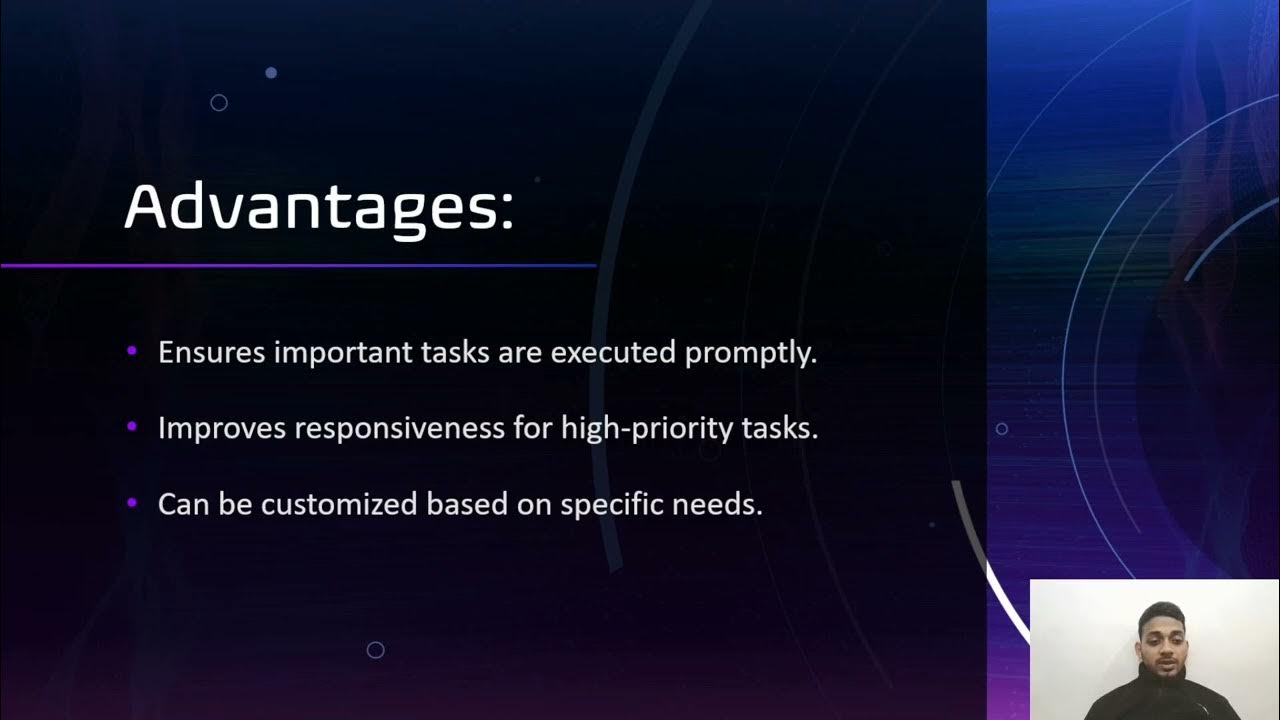 Advantages:

• Ensures important tasks are executed promptly.

• Improves responsiveness for high-priority tasks.

• Can be customized based on specific needs.